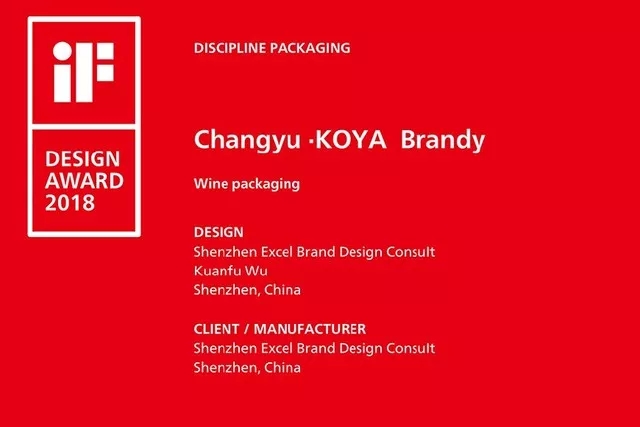 iF

DESIGN AWARD 2018

DISCIPLINE PACKAGING

Changyu ·KOYA Brandy

Wine packaging

DESIGN
Shenzhen Excel Brand Design Consult
Kuanfu Wu
Shenzhen, China

CLIENT / MANUFACTURER
Shenzhen Excel Brand Design Consult
Shenzhen, China